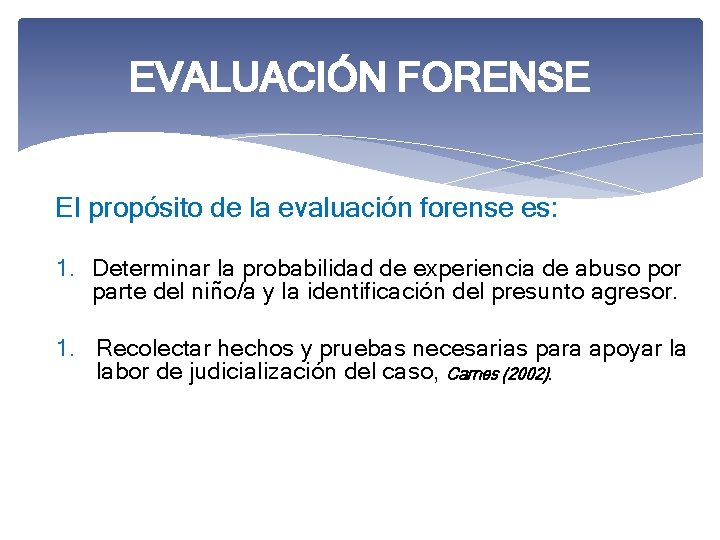 EVALUACIÓN FORENSE

El propósito de la evaluación forense es:

1. Determinar la probabilidad de experiencia de abuso por parte del niño/a y la identificación del presunto agresor.

1. Recolectar hechos y pruebas necesarias para apoyar la labor de judicialización del caso, Carnes (2002).